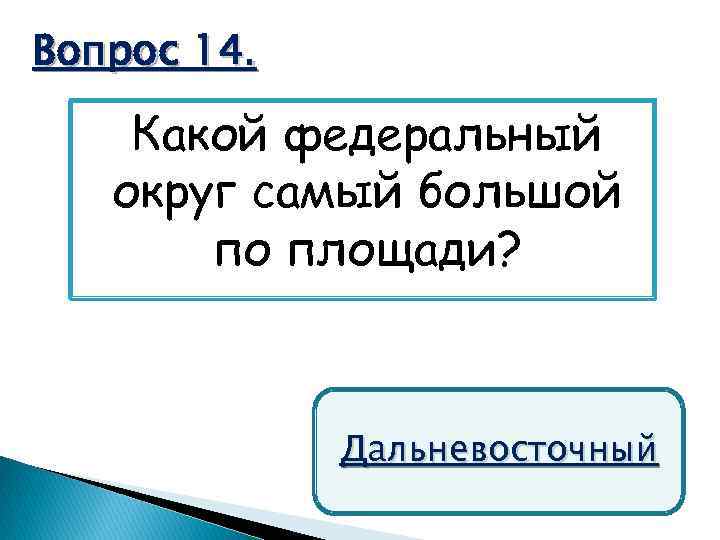 Вопрос 14.

Какой федеральный округ самый большой по площади?

Дальневосточный